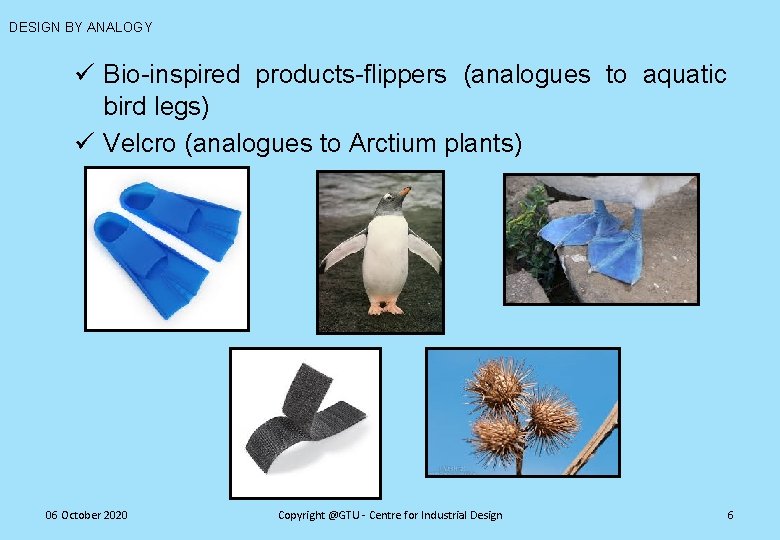 DESIGN BY ANALOGY

✓ Bio-inspired products-flippers (analogues to aquatic bird legs)

✓ Velcro (analogues to Arctium plants)

06 October 2020

Copyright @GTU - Centre for Industrial Design

6